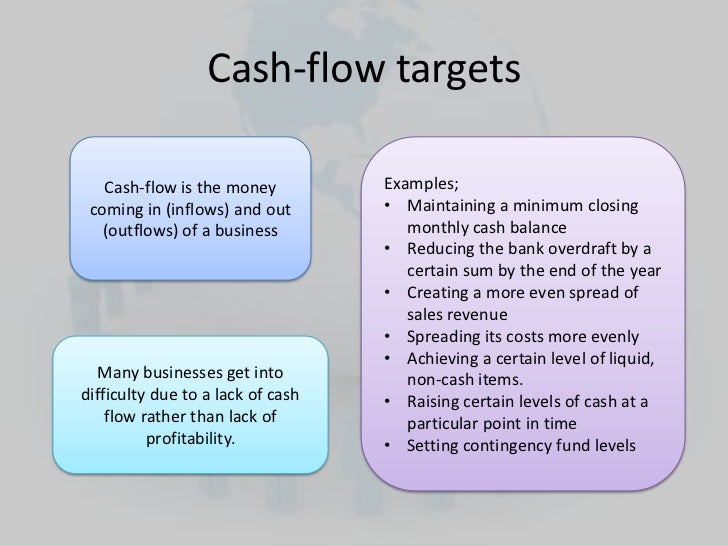 Cash-flow targets

Cash-flow is the money coming in (inflows) and out (outflows) of a business

Many businesses get into difficulty due to a lack of cash flow rather than lack of profitability.

Examples;
• Maintaining a minimum closing monthly cash balance
• Reducing the bank overdraft by a certain sum by the end of the year
• Creating a more even spread of sales revenue
• Spreading its costs more evenly
• Achieving a certain level of liquid, non-cash items.
• Raising certain levels of cash at a particular point in time
• Setting contingency fund levels